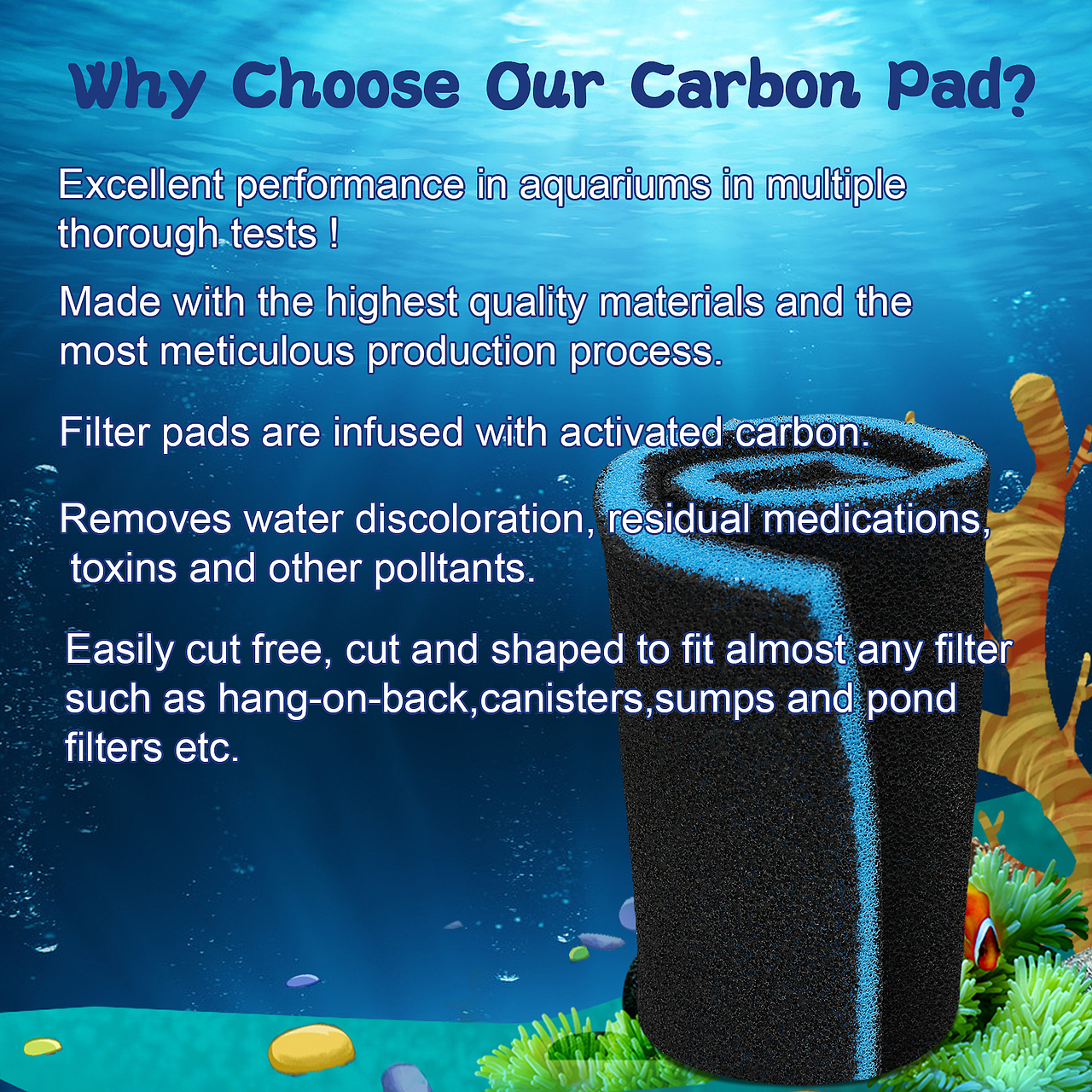 Why Choose Our Carbon Pad?

Excellent performance in aquariums in multiple thorough tests !

Made with the highest quality materials and the most meticulous production process.

Filter pads are infused with activated carbon.

Removes water discoloration, residual medications, toxins and other polltants.

Easily cut free, cut and shaped to fit almost any filter such as hang-on-back,canisters,sumps and pond filters etc.